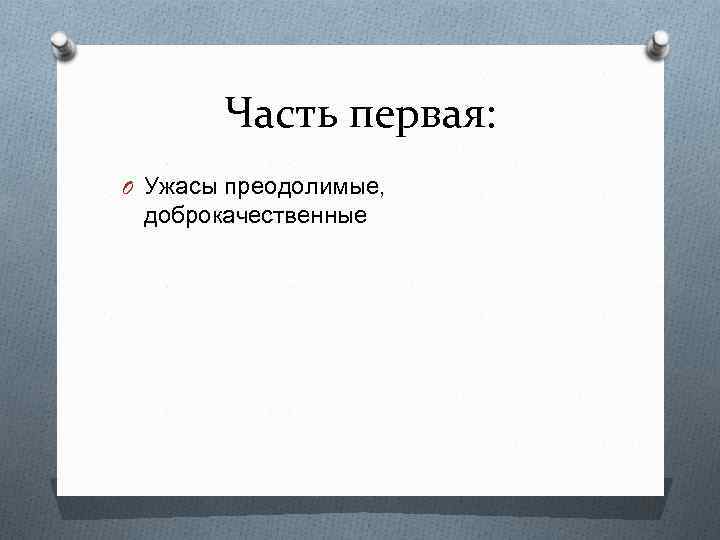 Часть первая:

Ужасы преодолимые, доброкачественные